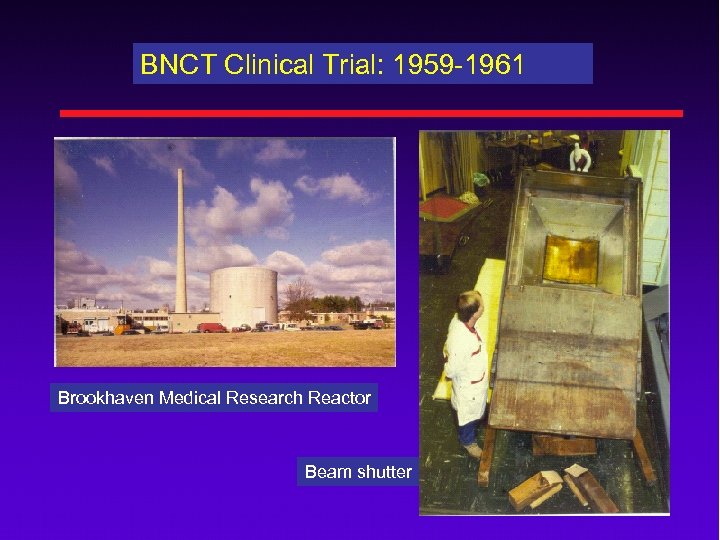 BNCT Clinical Trial: 1959-1961

Brookhaven Medical Research Reactor

Beam shutter